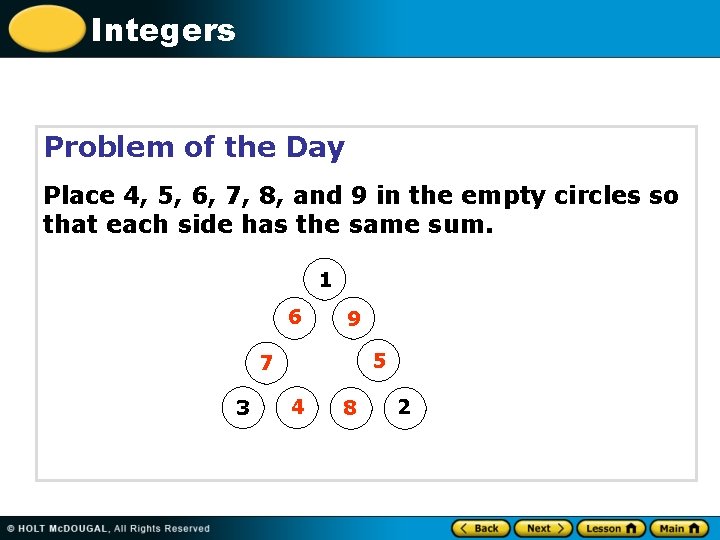 Integers

Problem of the Day

Place 4, 5, 6, 7, 8, and 9 in the empty circles so that each side has the same sum.

1

6 9

7 5

3 4 8 2

© HOLT McDOUGAL, All Rights Reserved

Back Next Lesson Main